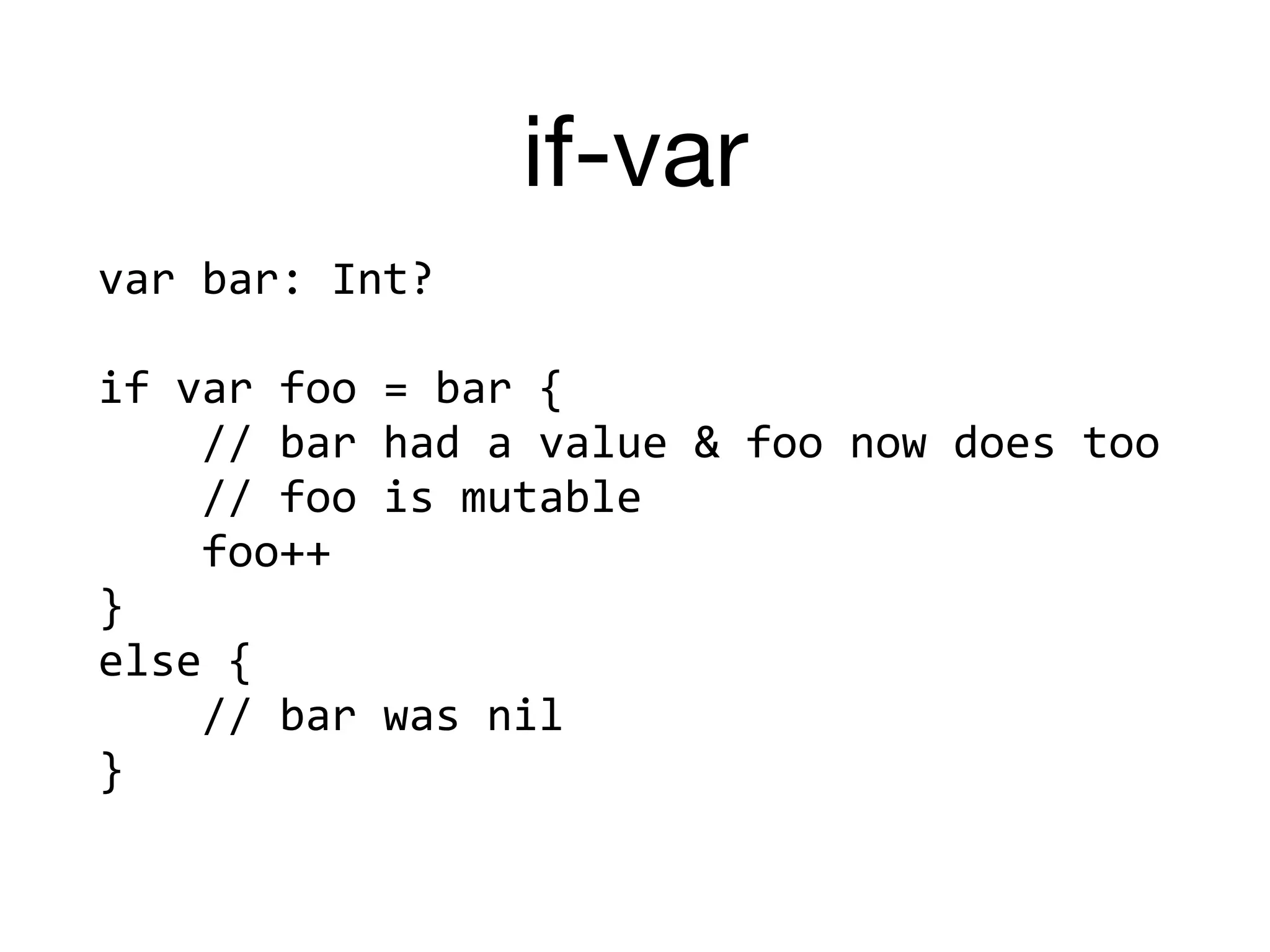 if-var

var bar: Int?

if var foo = bar {
    // bar had a value & foo now does too
    // foo is mutable
    foo++
}
else {
    // bar was nil
}